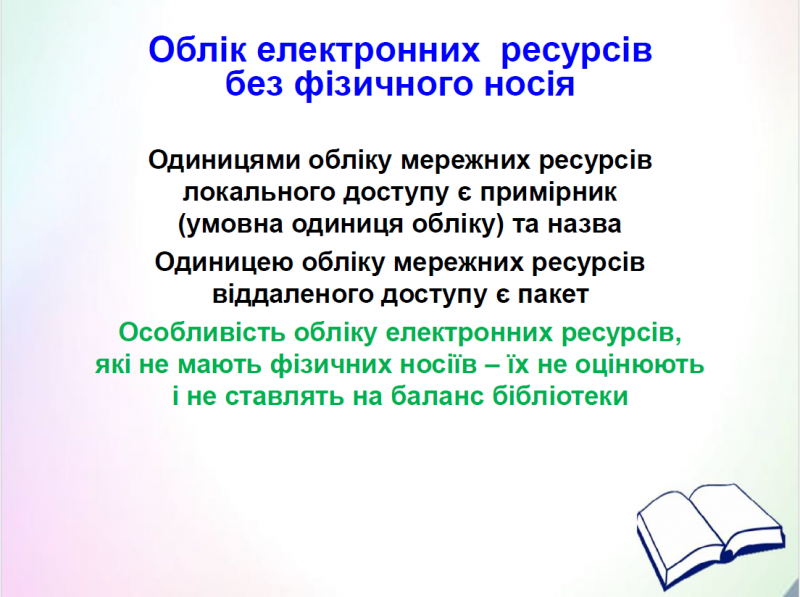 Облік електронних ресурсів без фізичного носія

Одиницями обліку мережних ресурсів локального доступу є примірник (умовна одиниця обліку) та назва

Одиницею обліку мережних ресурсів віддаленого доступу є пакет

Особливість обліку електронних ресурсів, які не мають фізичних носіїв – їх не оцінюють і не ставлять на баланс бібліотеки